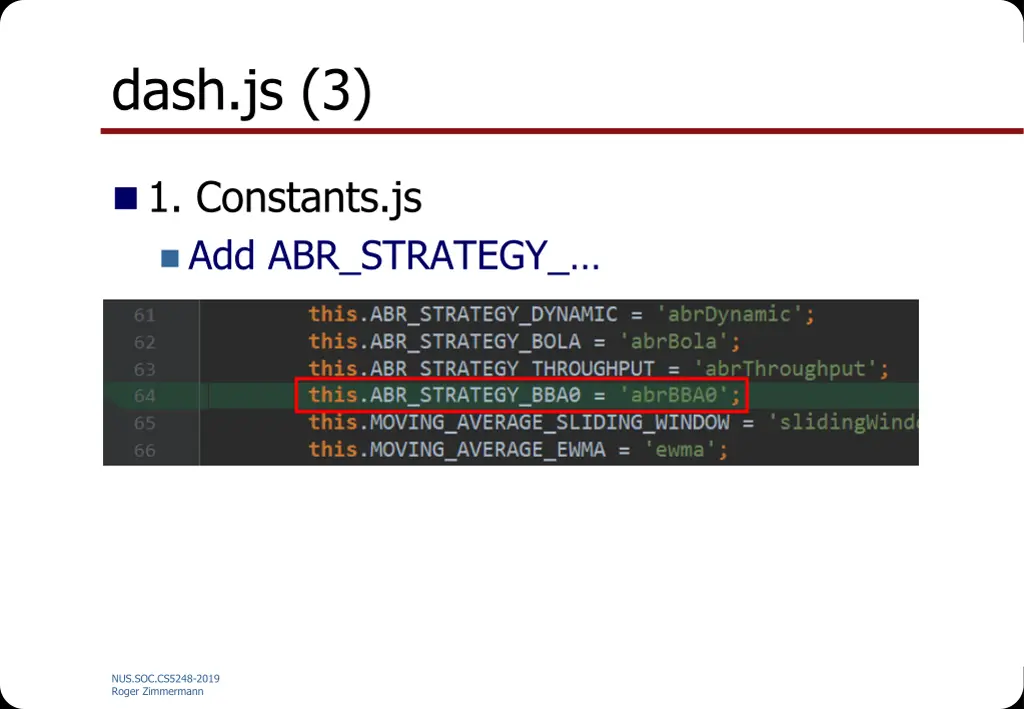 dash.js (3)

1. Constants.js

Add ABR_STRATEGY_…

61 this.ABR_STRATEGY_DYNAMIC = 'abrDynamic';
62 this.ABR_STRATEGY_BOLA = 'abrBola';
63 this.ABR_STRATEGY_THROUGHPUT = 'abrThroughput';
64 this.ABR_STRATEGY_BBA0 = 'abrBBA0';
65 this.MOVING_AVERAGE_SLIDING_WINDOW = 'slidingWind
66 this.MOVING_AVERAGE_EWMA = 'ewma';

NUS.SOC.CS5248-2019
Roger Zimmermann